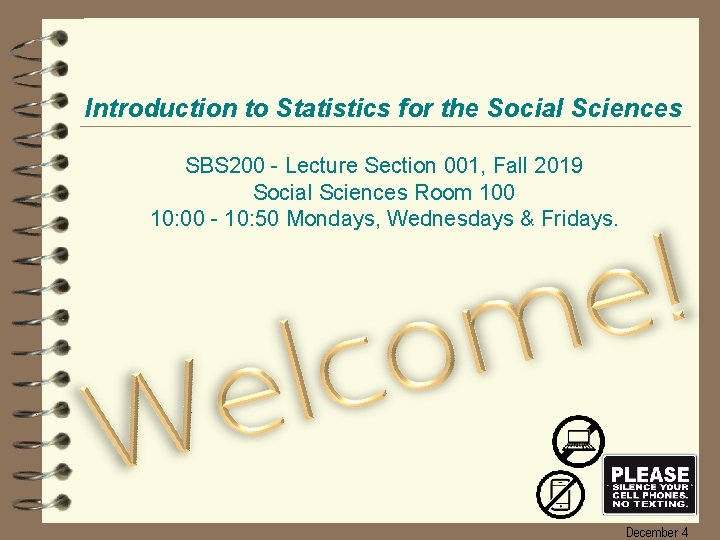 Introduction to Statistics for the Social Sciences

SBS200 - Lecture Section 001, Fall 2019
Social Sciences Room 100
10:00 - 10:50 Mondays, Wednesdays & Fridays.

Welcome!

PLEASE
SILENCE YOUR CELL PHONES. NO TEXTING.

December 4